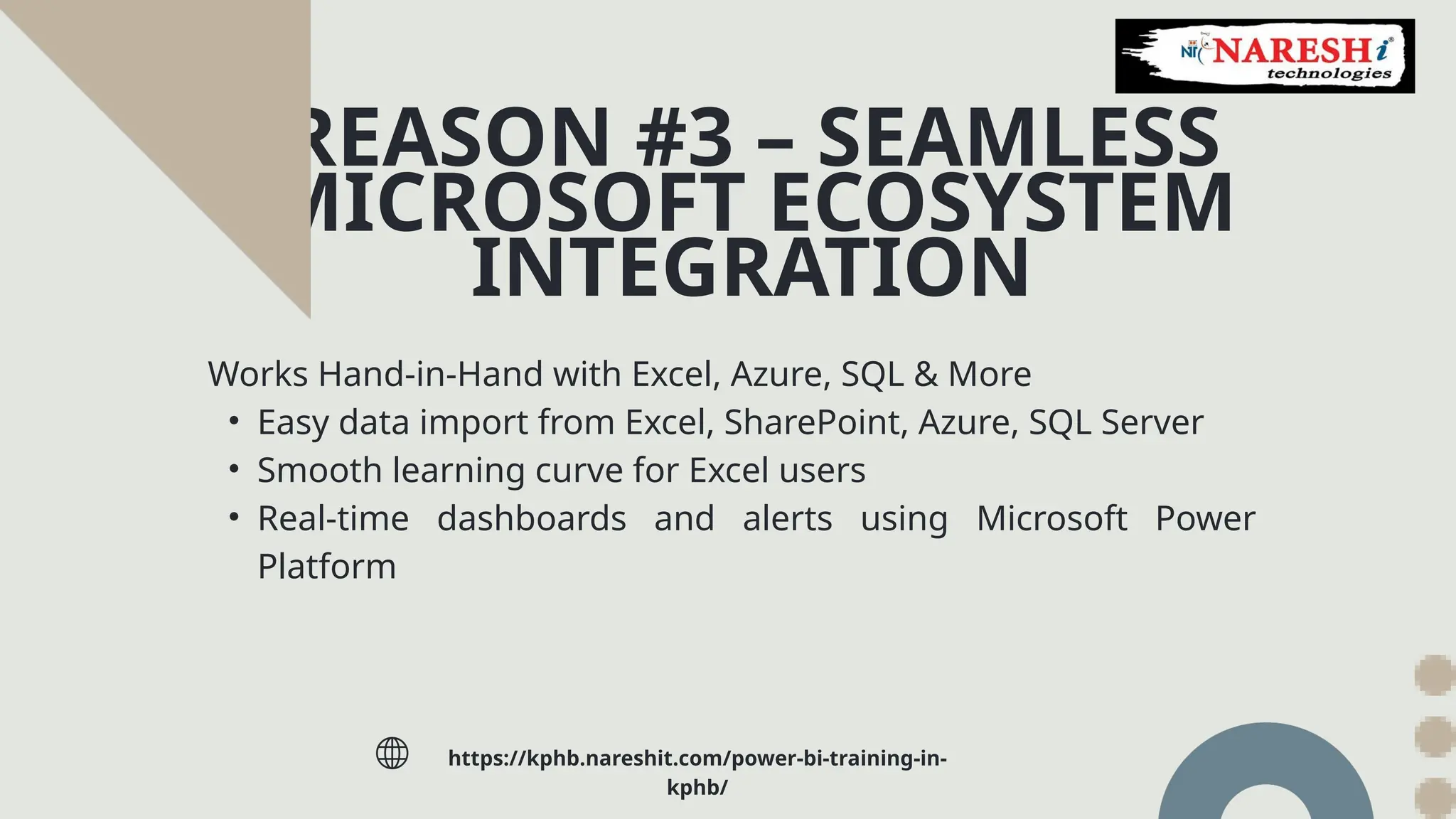 NIT NARESH i technologies

REASON #3 – SEAMLESS MICROSOFT ECOSYSTEM INTEGRATION

Works Hand-in-Hand with Excel, Azure, SQL & More

• Easy data import from Excel, SharePoint, Azure, SQL Server
• Smooth learning curve for Excel users
• Real-time dashboards and alerts using Microsoft Power Platform

https://kphb.nareshit.com/power-bi-training-in-kphb/